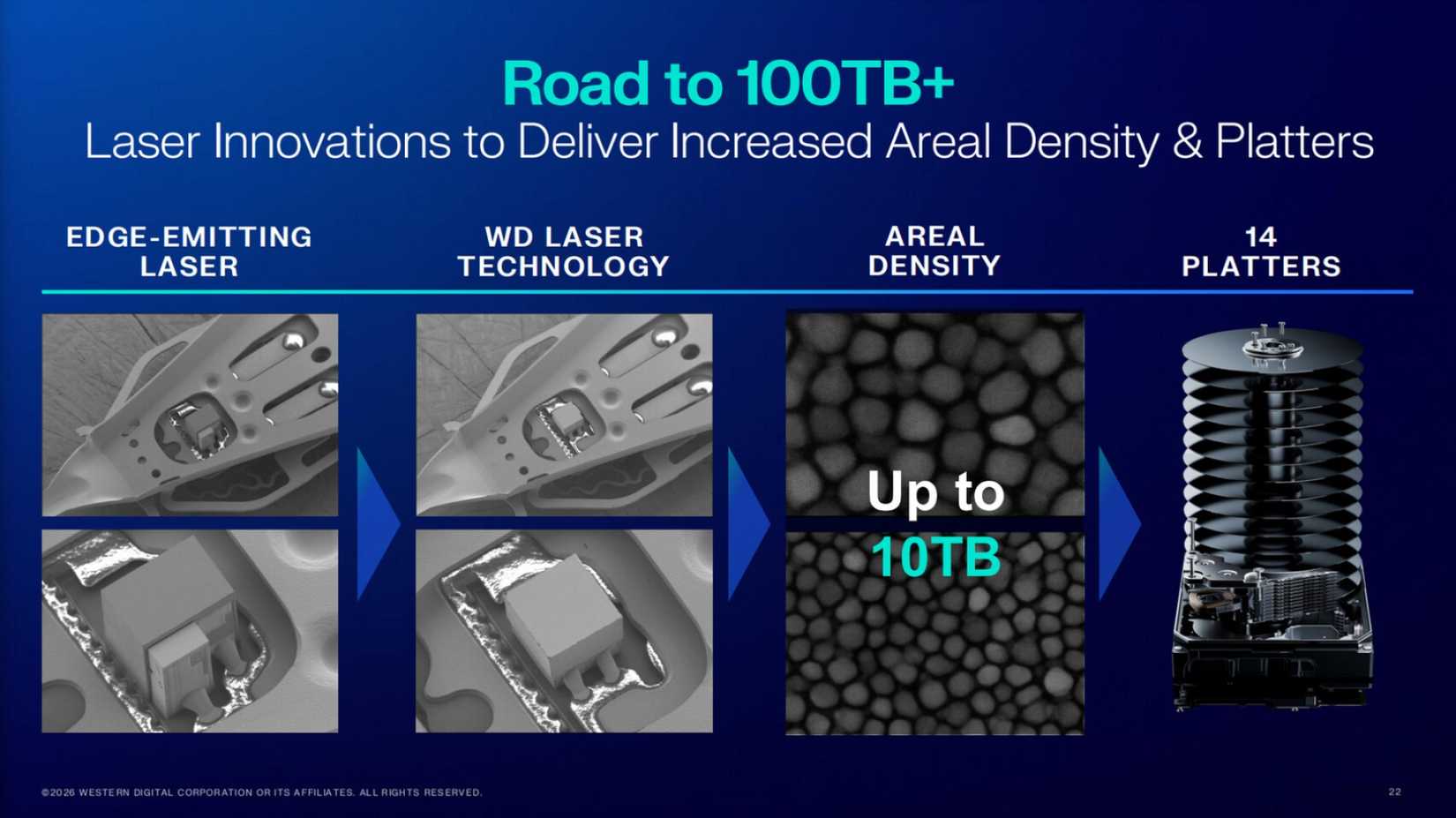 Road to 100TB+
Laser Innovations to Deliver Increased Areal Density & Platters

EDGE-EMITTING LASER

WD LASER TECHNOLOGY

AREAL DENSITY

14 PLATTERS

Up to 10TB

©2026 WESTERN DIGITAL CORPORATION OR ITS AFFILIATES. ALL RIGHTS RESERVED.

22